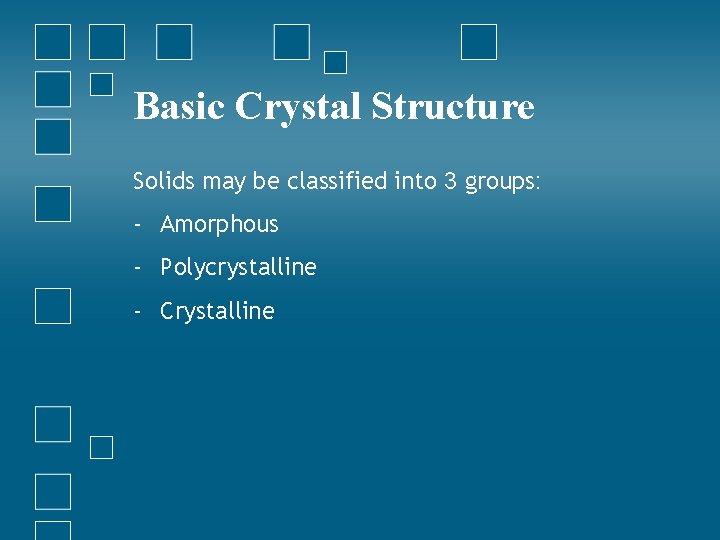 Basic Crystal Structure

Solids may be classified into 3 groups:

- Amorphous
- Polycrystalline
- Crystalline